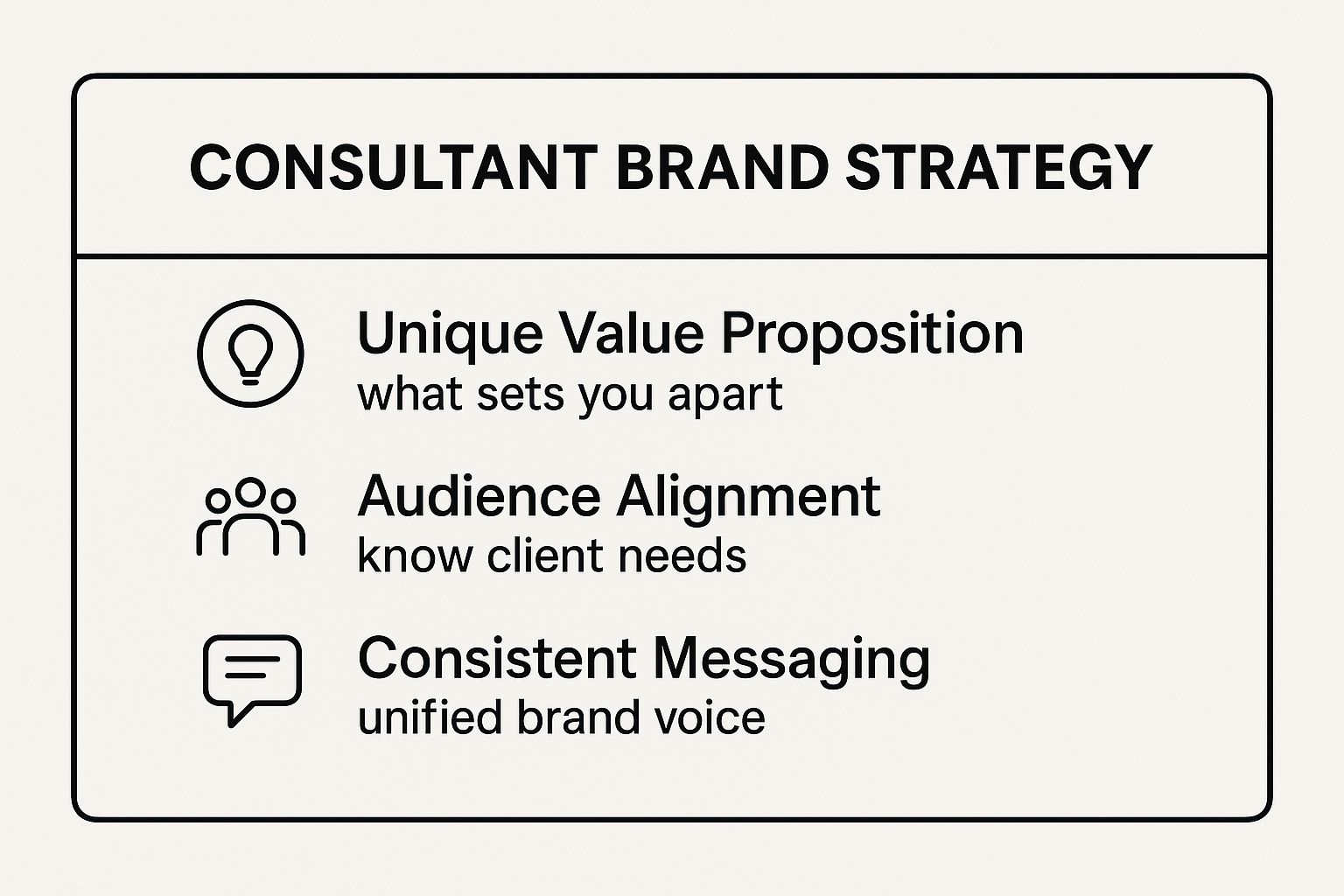 CONSULTANT BRAND STRATEGY

Unique Value Proposition
what sets you apart

Audience Alignment
know client needs

Consistent Messaging
unified brand voice